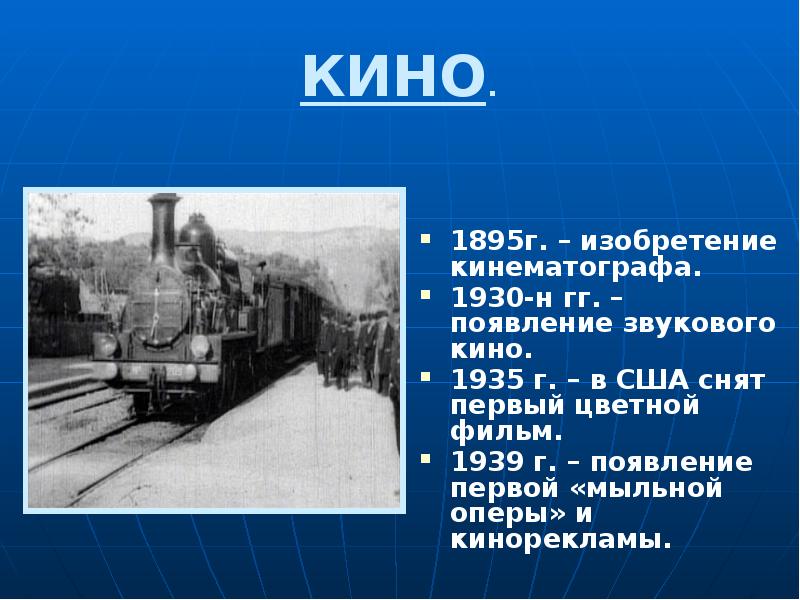 КИНО.

- 1895г. – изобретение кинематографа.
- 1930-н гг. – появление звукового кино.
- 1935 г. – в США снят первый цветной фильм.
- 1939 г. – появление первой «мыльной оперы» и кинорекламы.